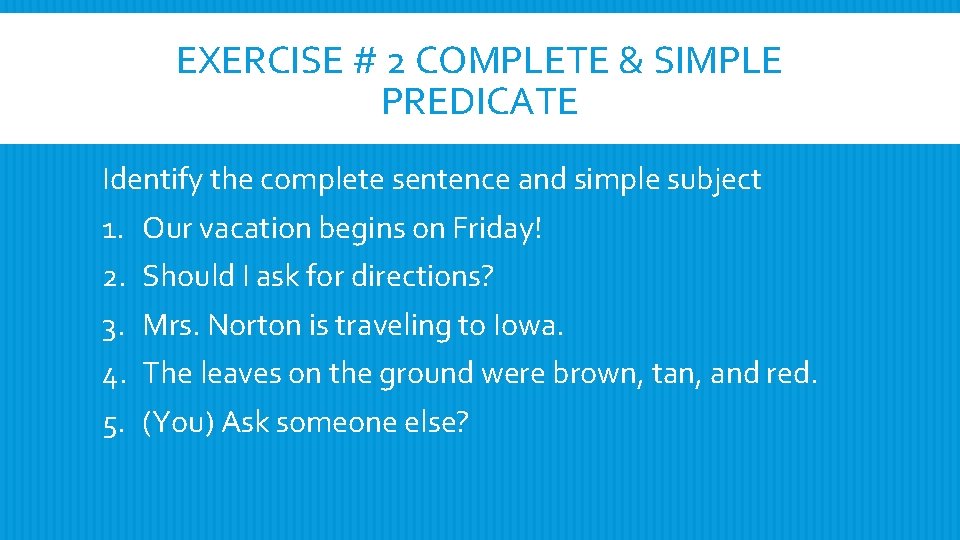 EXERCISE # 2 COMPLETE & SIMPLE PREDICATE

Identify the complete sentence and simple subject

1. Our vacation begins on Friday!
2. Should I ask for directions?
3. Mrs. Norton is traveling to Iowa.
4. The leaves on the ground were brown, tan, and red.
5. (You) Ask someone else?